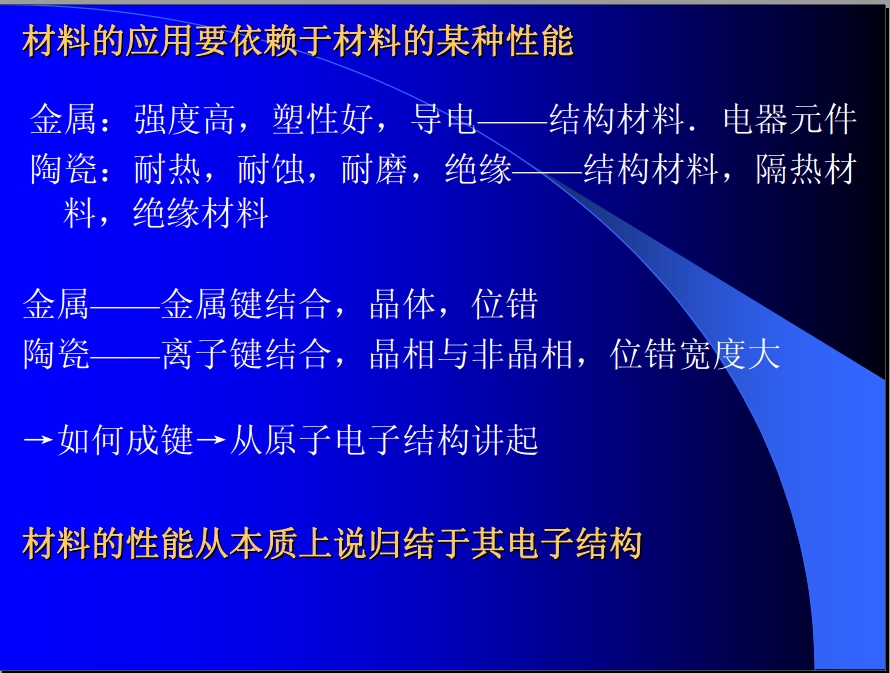 材料的应用要依赖于材料的某种性能

金属：强度高，塑性好，导电——结构材料．电器元件
陶瓷：耐热，耐蚀，耐磨，绝缘——结构材料，隔热材料，绝缘材料

金属——金属键结合，晶体，位错
陶瓷——离子键结合，晶相与非晶相，位错宽度大

→如何成键→从原子电子结构讲起

材料的性能从本质上说归结于其电子结构